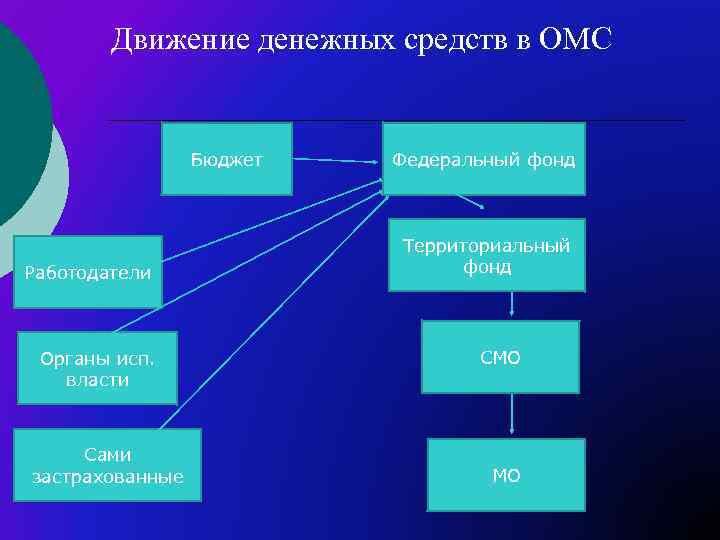 Движение денежных средств в ОМС

Бюджет

Федеральный фонд

Работодатели

Территориальный фонд

Органы исп. власти

СМО

Сами застрахованные

МО